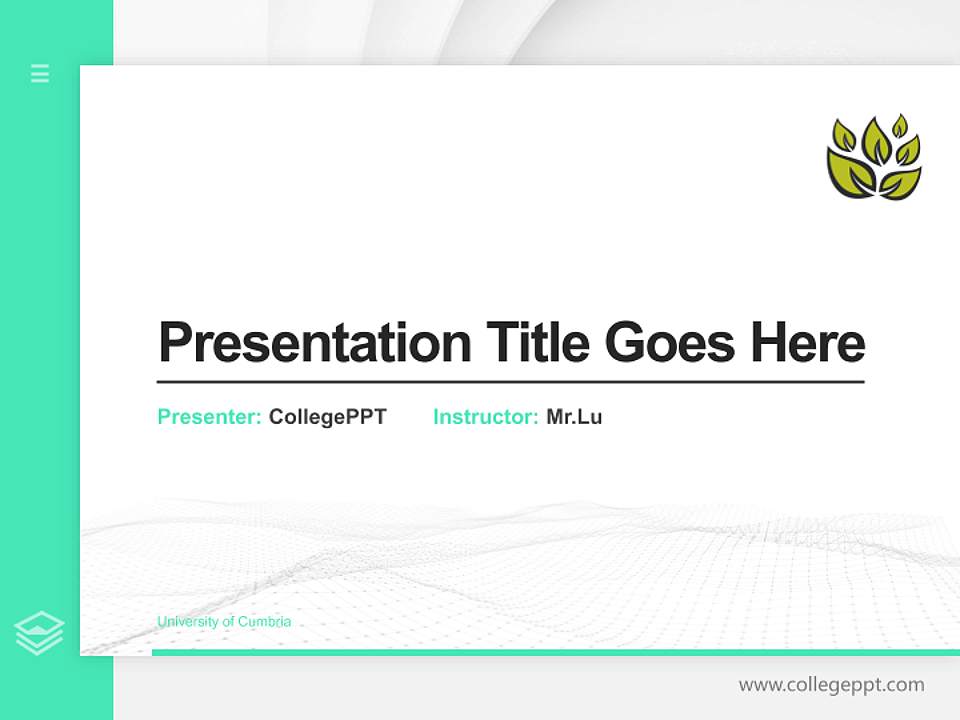 Presentation Title Goes Here

Presenter: CollegePPT Instructor: Mr.Lu

University of Cumbria

www.collegeppt.com